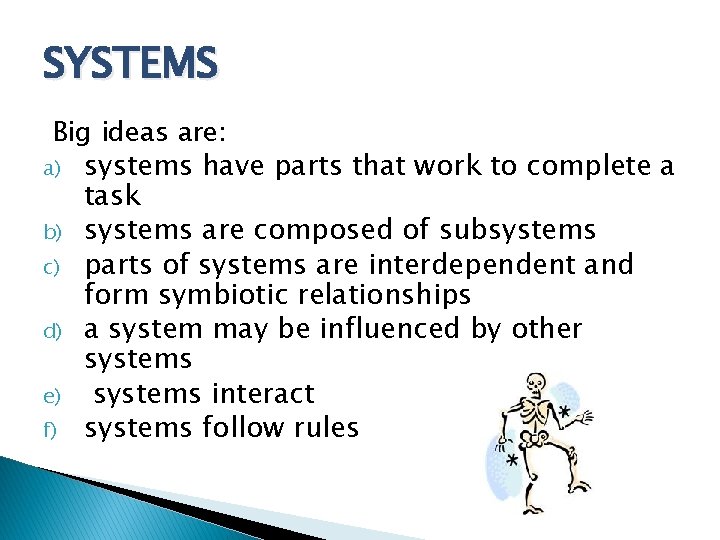 SYSTEMS

Big ideas are:

a) systems have parts that work to complete a task
b) systems are composed of subsystems
c) parts of systems are interdependent and form symbiotic relationships
d) a system may be influenced by other systems
e) systems interact
f) systems follow rules